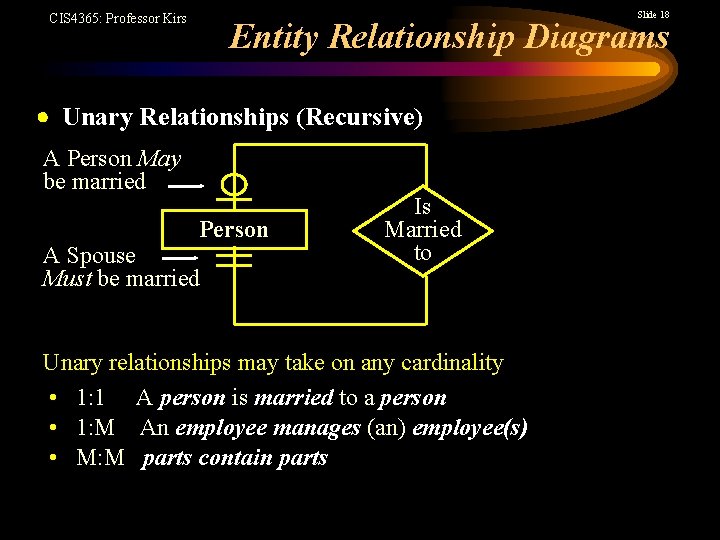 CIS4365: Professor Kirs

Slide 18

Entity Relationship Diagrams

• Unary Relationships (Recursive)

A Person May be married

Person

Is Married to

A Spouse Must be married

Unary relationships may take on any cardinality

• 1:1 A person is married to a person
• 1:M An employee manages (an) employee(s)
• M:M parts contain parts